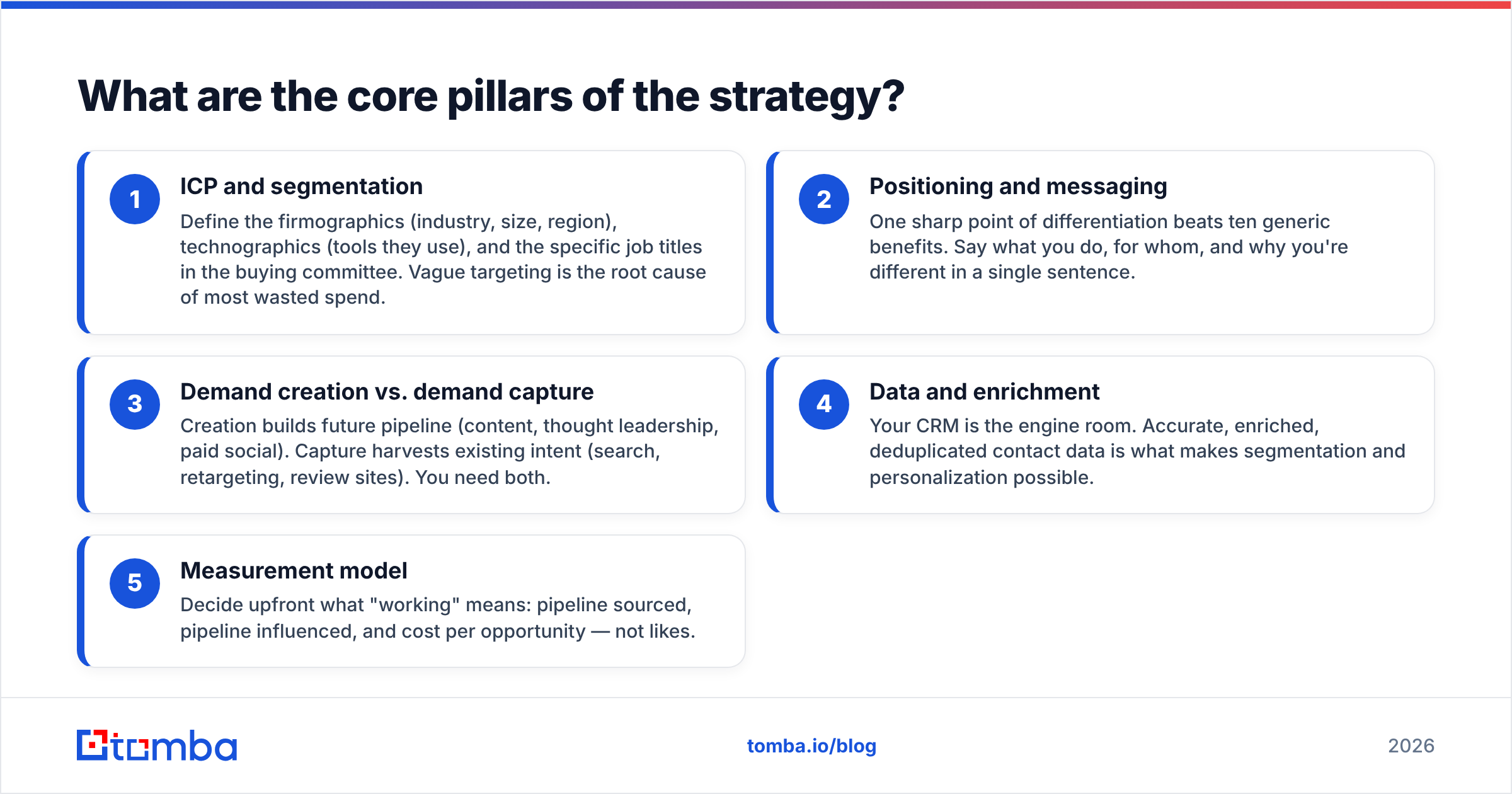 What are the core pillars of the strategy?

1
ICP and segmentation
Define the firmographics (industry, size, region), technographics (tools they use), and the specific job titles in the buying committee. Vague targeting is the root cause of most wasted spend.

2
Positioning and messaging
One sharp point of differentiation beats ten generic benefits. Say what you do, for whom, and why you're different in a single sentence.

3
Demand creation vs. demand capture
Creation builds future pipeline (content, thought leadership, paid social). Capture harvests existing intent (search, retargeting, review sites). You need both.

4
Data and enrichment
Your CRM is the engine room. Accurate, enriched, deduplicated contact data is what makes segmentation and personalization possible.

5
Measurement model
Decide upfront what "working" means: pipeline sourced, pipeline influenced, and cost per opportunity — not likes.

tomba
tomba.io/blog
2026